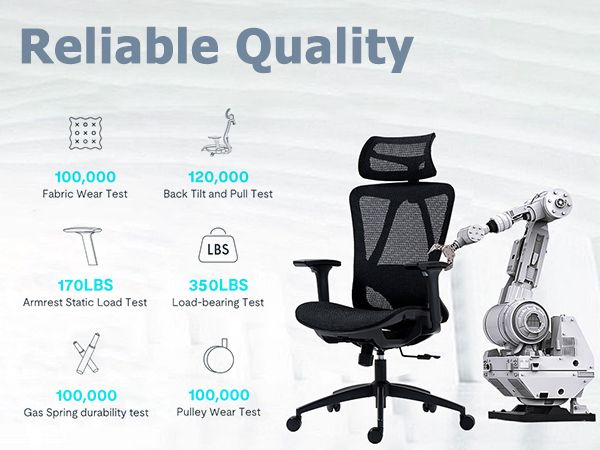 Reliable Quality

100,000
Fabric Wear Test

120,000
Back Tilt and Pull Test

170LBS
Armrest Static Load Test

LBS

350LBS
Load-bearing Test

100,000
Gas Spring durability test

100,000
Pulley Wear Test